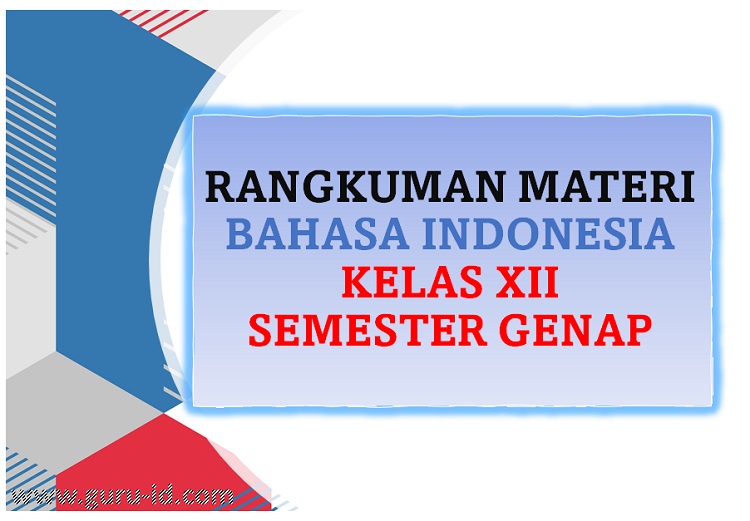 RANGKUMAN MATERI
BAHASA INDONESIA
KELAS XII
SEMESTER GENAP

www.guru-id.com